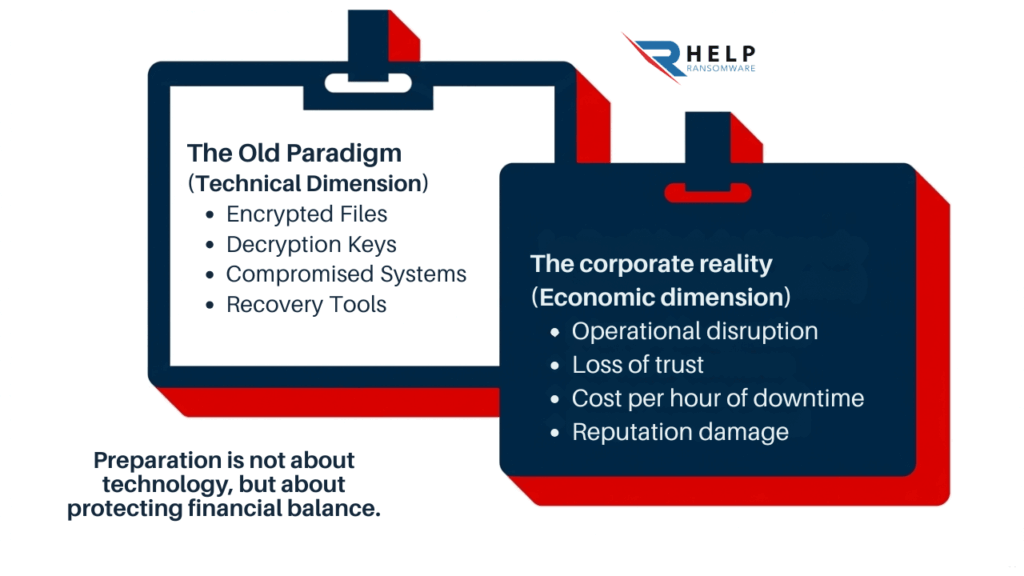 HELP
RANSOMWARE

The Old Paradigm
(Technical Dimension)
• Encrypted Files
• Decryption Keys
• Compromised Systems
• Recovery Tools

The corporate reality
(Economic dimension)
• Operational disruption
• Loss of trust
• Cost per hour of downtime
• Reputation damage

Preparation is not about technology, but about protecting financial balance.